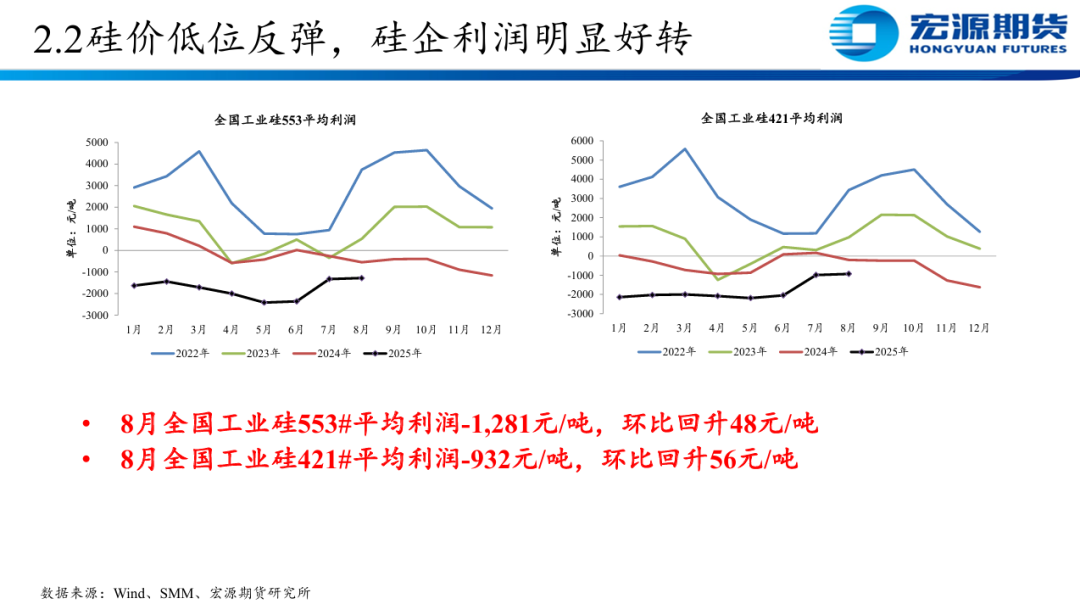 2.2硅价低位反弹，硅企利润明显好转

宏源期货
HONGYUAN FUTURES

全国工业硅553平均利润

5000
4000
3000
2000
1000
0
-1000
-2000
-3000

单位：元/吨

1月 2月 3月 4月 5月 6月 7月 8月 9月 10月 11月 12月

2022年 2023年 2024年 2025年

全国工业硅421平均利润

6000
5000
4000
3000
2000
1000
0
-1000
-2000
-3000

单位：元/吨

1月 2月 3月 4月 5月 6月 7月 8月 9月 10月 11月 12月

2022年 2023年 2024年 2025年

• 8月全国工业硅553#平均利润-1,281元/吨，环比回升48元/吨
• 8月全国工业硅421#平均利润-932元/吨，环比回升56元/吨

数据来源：Wind、SMM、宏源期货研究所